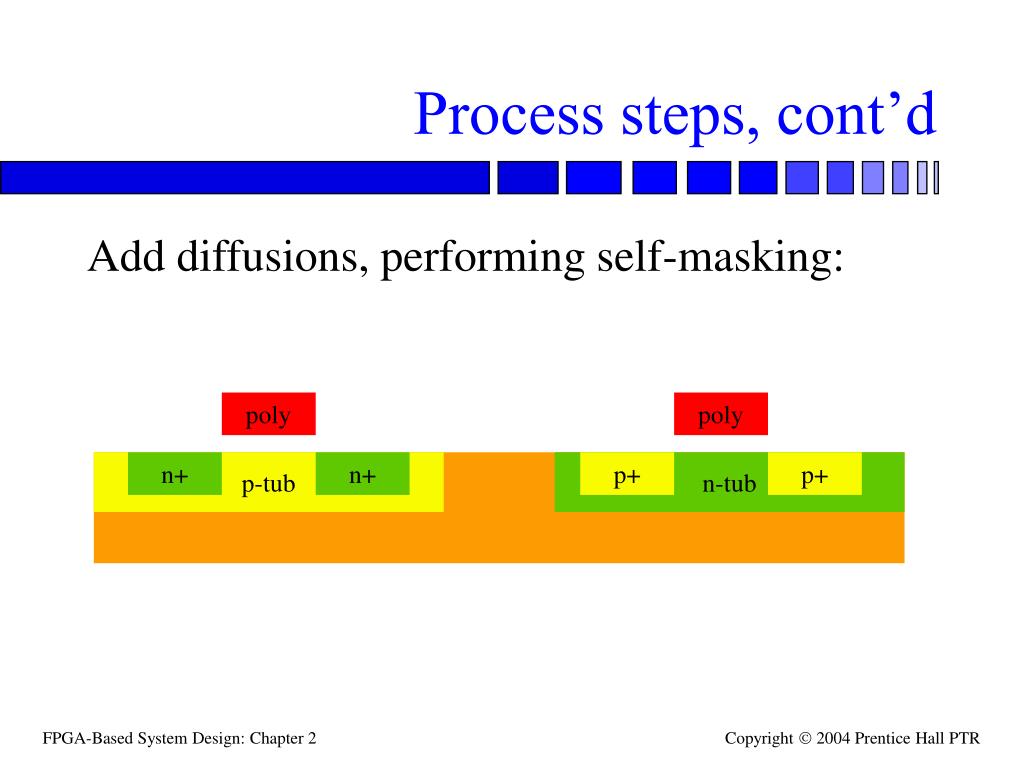 Process steps, cont’d

Add diffusions, performing self-masking:

poly

poly

n+

p-tub

n+

p+

n-tub

p+

FPGA-Based System Design: Chapter 2

Copyright © 2004 Prentice Hall PTR